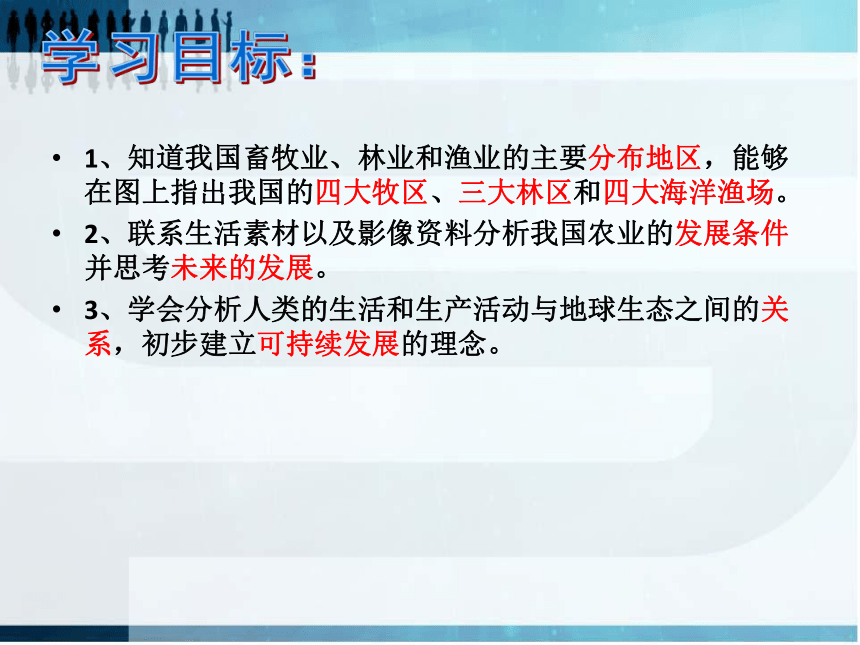 学习目标：

• 1、知道我国畜牧业、林业和渔业的主要分布地区，能够在图上指出我国的四大牧区、三大林区和四大海洋渔场。

• 2、联系生活素材以及影像资料分析我国农业的发展条件并思考未来的发展。

• 3、学会分析人类的生活和生产活动与地球生态之间的关系，初步建立可持续发展的理念。